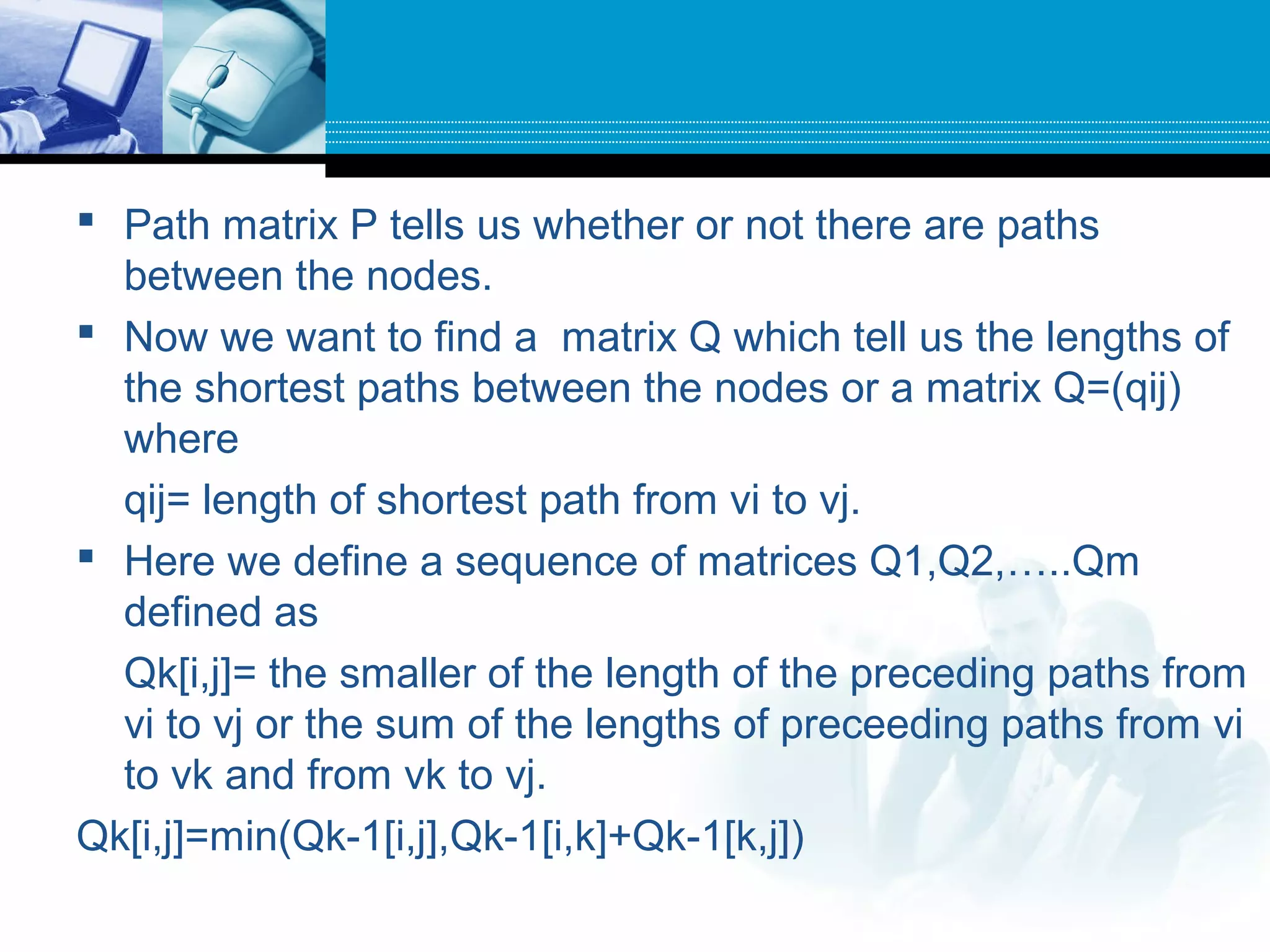 ▪ Path matrix P tells us whether or not there are paths between the nodes.

▪ Now we want to find a matrix Q which tell us the lengths of the shortest paths between the nodes or a matrix Q=(qij) where

qij= length of shortest path from vi to vj.

▪ Here we define a sequence of matrices Q1,Q2,…..Qm defined as

Qk[i,j]= the smaller of the length of the preceding paths from vi to vj or the sum of the lengths of preceeding paths from vi to vk and from vk to vj.

Qk[i,j]=min(Qk-1[i,j],Qk-1[i,k]+Qk-1[k,j])